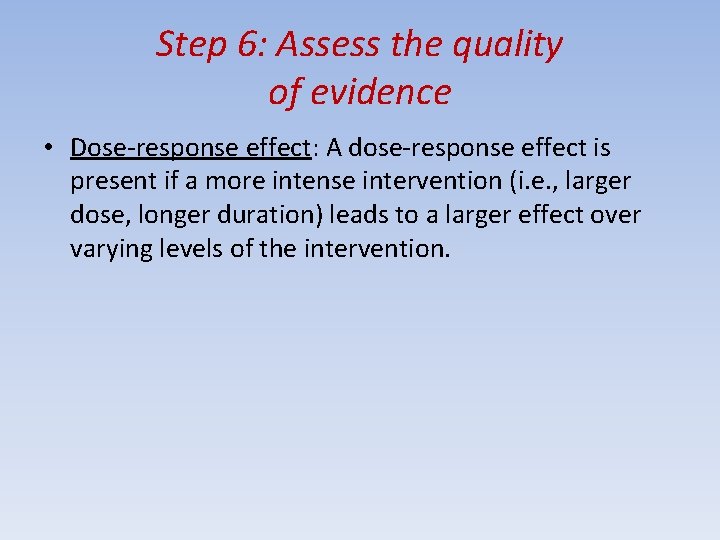 Step 6: Assess the quality of evidence

• Dose-response effect: A dose-response effect is present if a more intense intervention (i.e., larger dose, longer duration) leads to a larger effect over varying levels of the intervention.